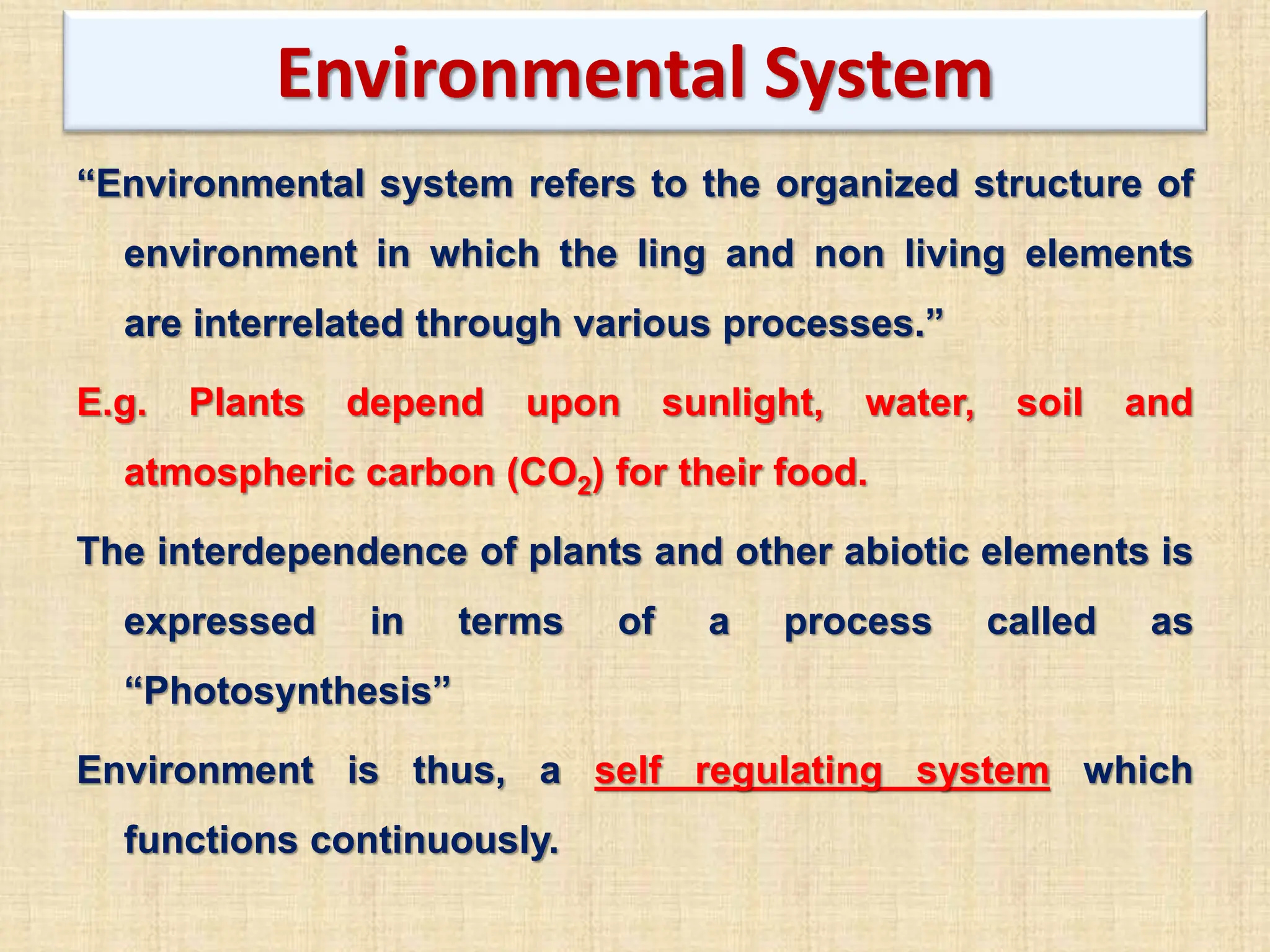 Environmental System

“Environmental system refers to the organized structure of environment in which the ling and non living elements are interrelated through various processes.”

E.g. Plants depend upon sunlight, water, soil and atmospheric carbon ($CO_2$) for their food.

The interdependence of plants and other abiotic elements is expressed in terms of a process called as “Photosynthesis”

Environment is thus, a self regulating system which functions continuously.